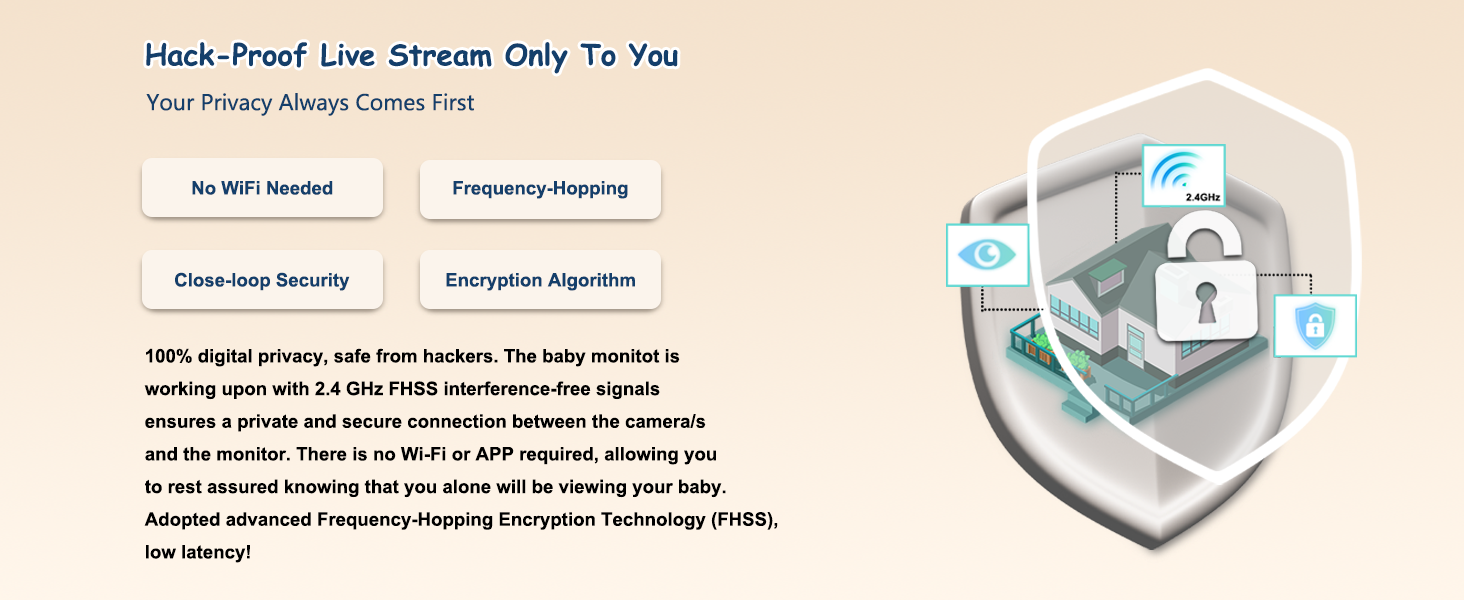 Hack-Proof Live Stream Only To You

Your Privacy Always Comes First

No WiFi Needed

Frequency-Hopping

Close-loop Security

Encryption Algorithm

100% digital privacy, safe from hackers. The baby monitot is working upon with 2.4 GHz FHSS interference-free signals ensures a private and secure connection between the camera/s and the monitor. There is no Wi-Fi or APP required, allowing you to rest assured knowing that you alone will be viewing your baby. Adopted advanced Frequency-Hopping Encryption Technology (FHSS), low latency!

2.4GHz